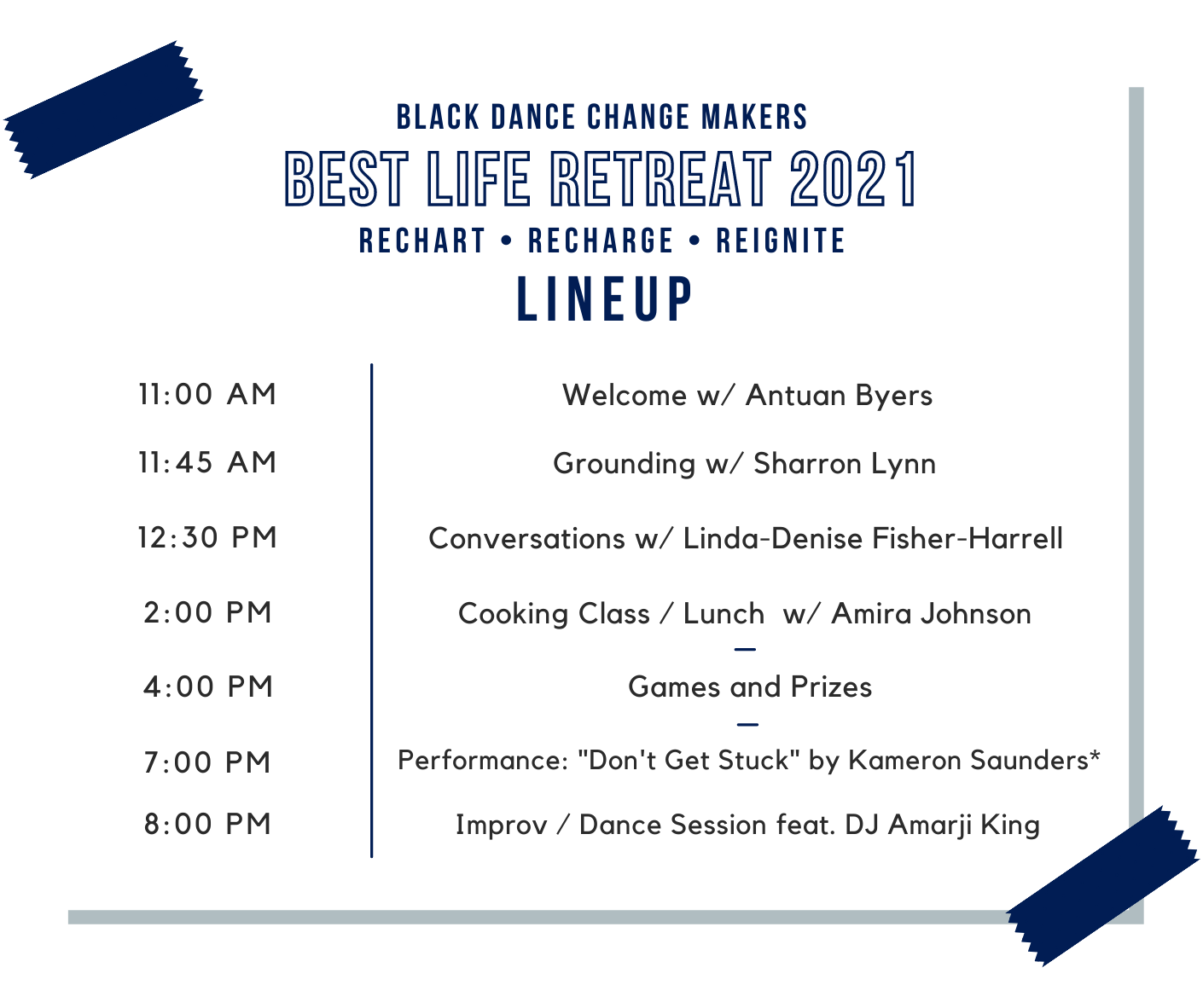 BLACK DANCE CHANGE MAKERS
BEST LIFE RETREAT 2021
RECHART • RECHARGE • REIGNITE
LINEUP

| | |
|---|---|
| 11:00 AM | Welcome w/ Antuan Byers |
| 11:45 AM | Grounding w/ Sharron Lynn |
| 12:30 PM | Conversations w/ Linda-Denise Fisher-Harrell |
| 2:00 PM | Cooking Class / Lunch w/ Amira Johnson |
| 4:00 PM | Games and Prizes |
| 7:00 PM | Performance: "Don't Get Stuck" by Kameron Saunders* |
| 8:00 PM | Improv / Dance Session feat. DJ Amarji King |